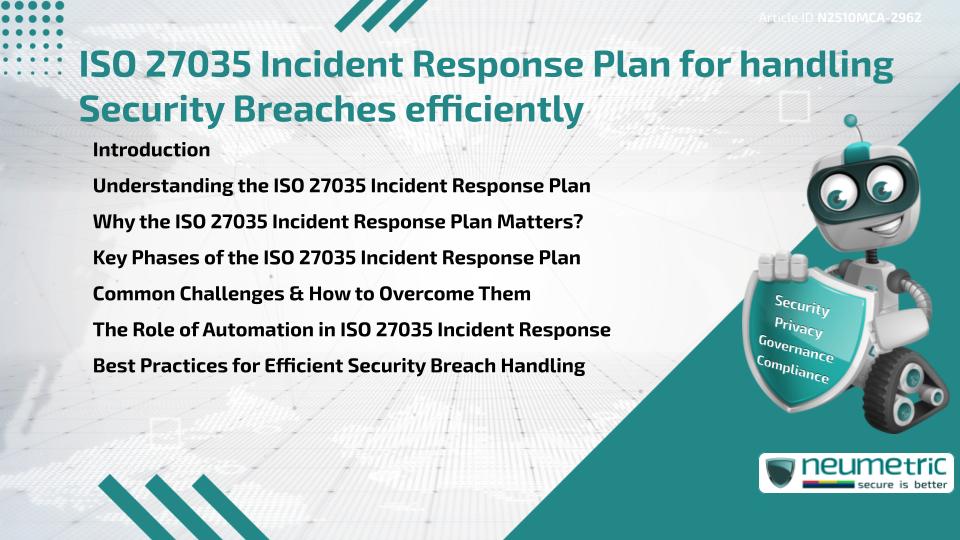 Article ID N2510MCA-2962

ISO 27035 Incident Response Plan for handling Security Breaches efficiently

Introduction

Understanding the ISO 27035 Incident Response Plan

Why the ISO 27035 Incident Response Plan Matters?

Key Phases of the ISO 27035 Incident Response Plan

Common Challenges & How to Overcome Them

The Role of Automation in ISO 27035 Incident Response

Best Practices for Efficient Security Breach Handling

Security
Privacy
Governance
Compliance

neumetric
secure is better